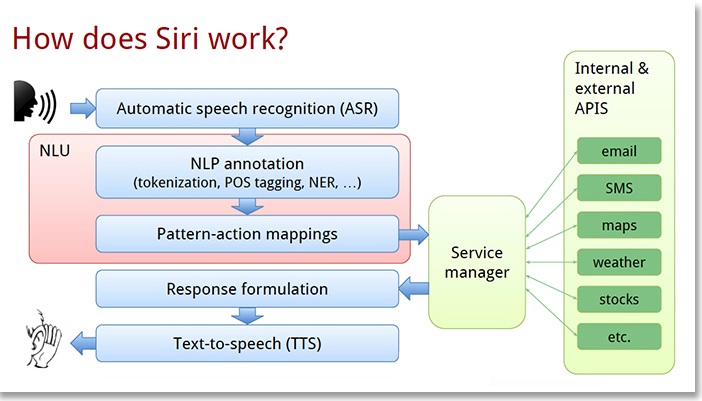 How does Siri work?

Automatic speech recognition (ASR)

NLU

NLP annotation
(tokenization, POS tagging, NER, …)

Pattern-action mappings

Response formulation

Text-to-speech (TTS)

Service manager

Internal & external APIS

email

SMS

maps

weather

stocks

etc.